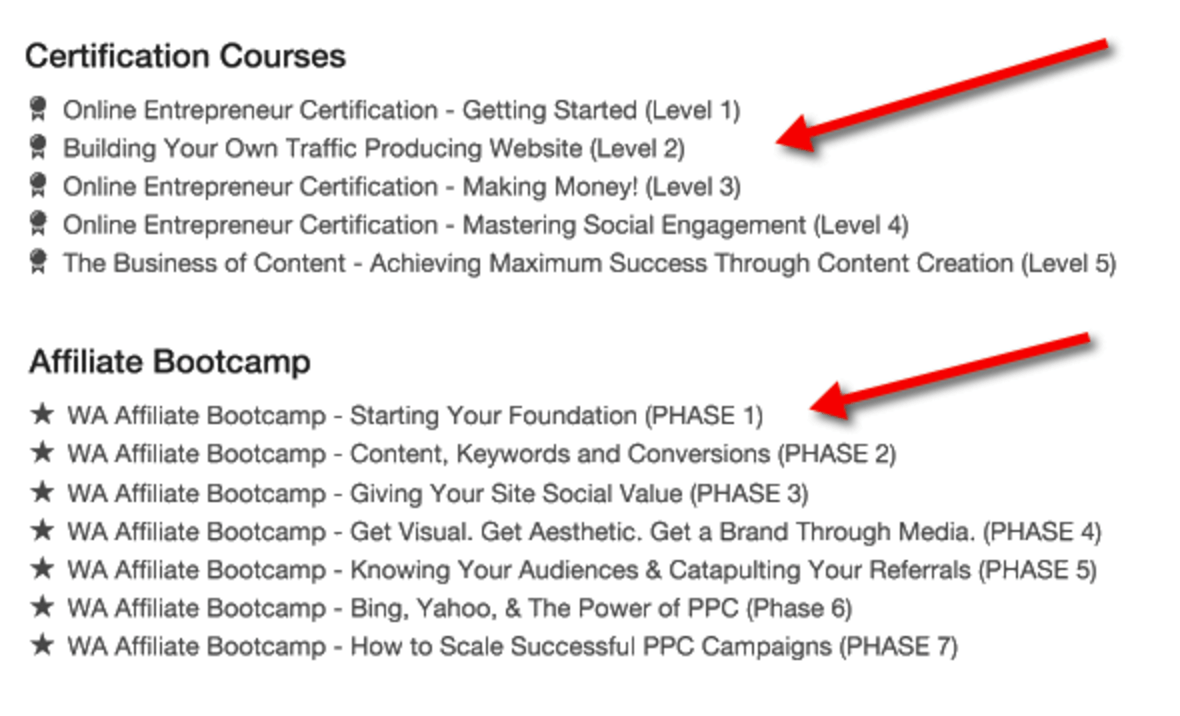 Certification Courses

Online Entrepreneur Certification - Getting Started (Level 1)
Building Your Own Traffic Producing Website (Level 2)
Online Entrepreneur Certification - Making Money! (Level 3)
Online Entrepreneur Certification - Mastering Social Engagement (Level 4)
The Business of Content - Achieving Maximum Success Through Content Creation (Level 5)

Affiliate Bootcamp

★ WA Affiliate Bootcamp - Starting Your Foundation (PHASE 1)
★ WA Affiliate Bootcamp - Content, Keywords and Conversions (PHASE 2)
★ WA Affiliate Bootcamp - Giving Your Site Social Value (PHASE 3)
★ WA Affiliate Bootcamp - Get Visual. Get Aesthetic. Get a Brand Through Media. (PHASE 4)
★ WA Affiliate Bootcamp - Knowing Your Audiences & Catapulting Your Referrals (PHASE 5)
★ WA Affiliate Bootcamp - Bing, Yahoo, & The Power of PPC (Phase 6)
★ WA Affiliate Bootcamp - How to Scale Successful PPC Campaigns (PHASE 7)